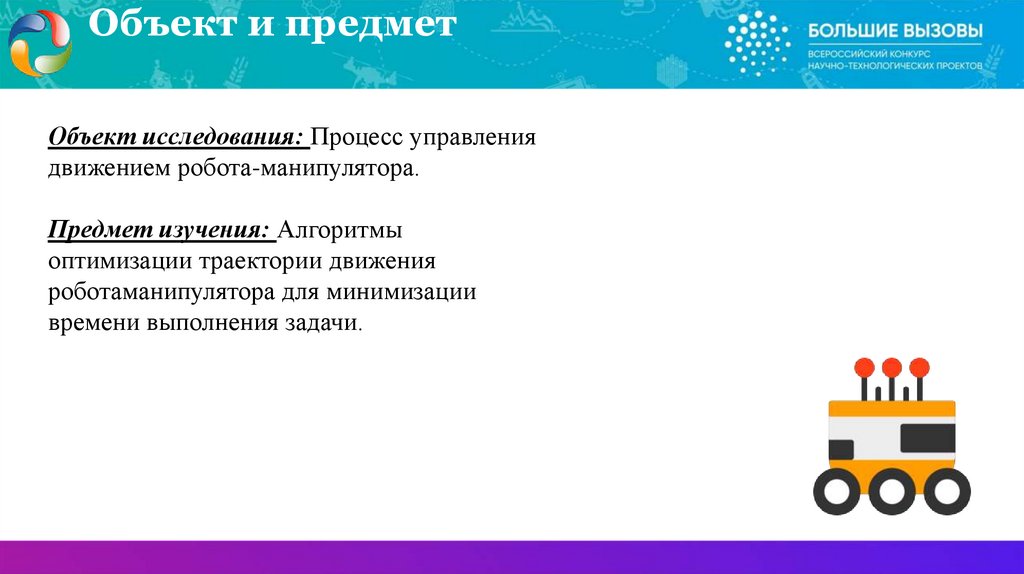 Объект и предмет

БОЛЬШИЕ ВЫЗОВЫ
ВСЕРОССИЙСКИЙ КОНКУРС НАУЧНО-ТЕХНОЛОГИЧЕСКИХ ПРОЕКТОВ

Объект исследования: Процесс управления движением робота-манипулятора.

Предмет изучения: Алгоритмы оптимизации траектории движения роботаманипулятора для минимизации времени выполнения задачи.